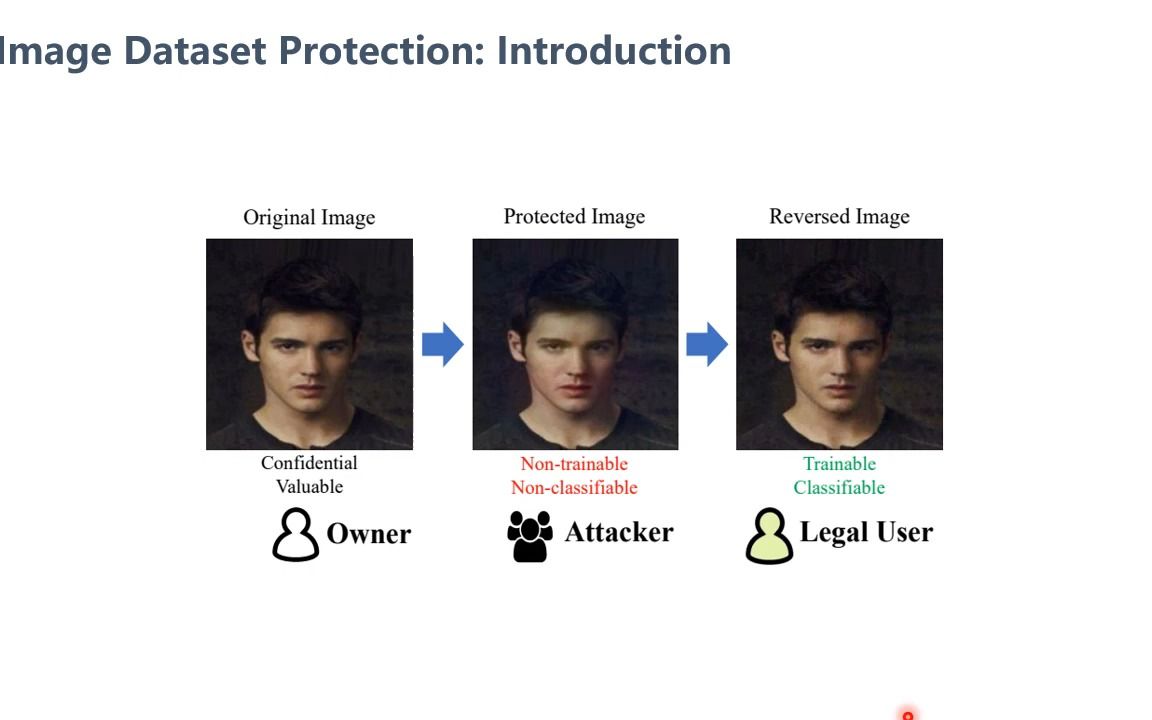 Image Dataset Protection: Introduction

Original Image

Confidential
Valuable

Owner

Protected Image

Non-trainable
Non-classifiable

Attacker

Reversed Image

Trainable
Classifiable

Legal User